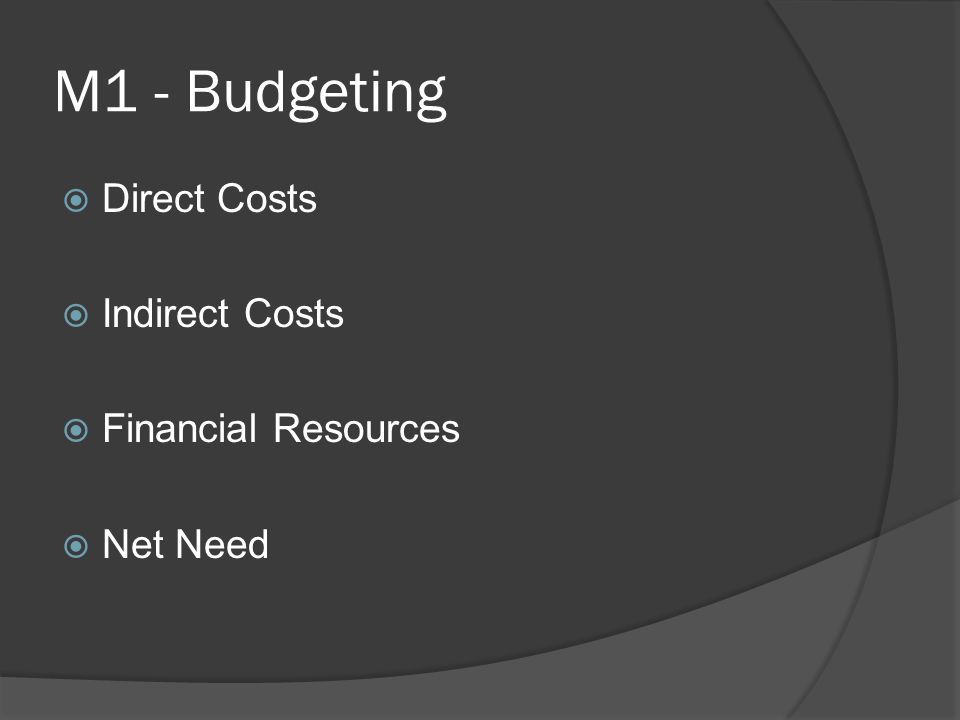 M1 - Budgeting

Direct Costs

Indirect Costs

Financial Resources

Net Need